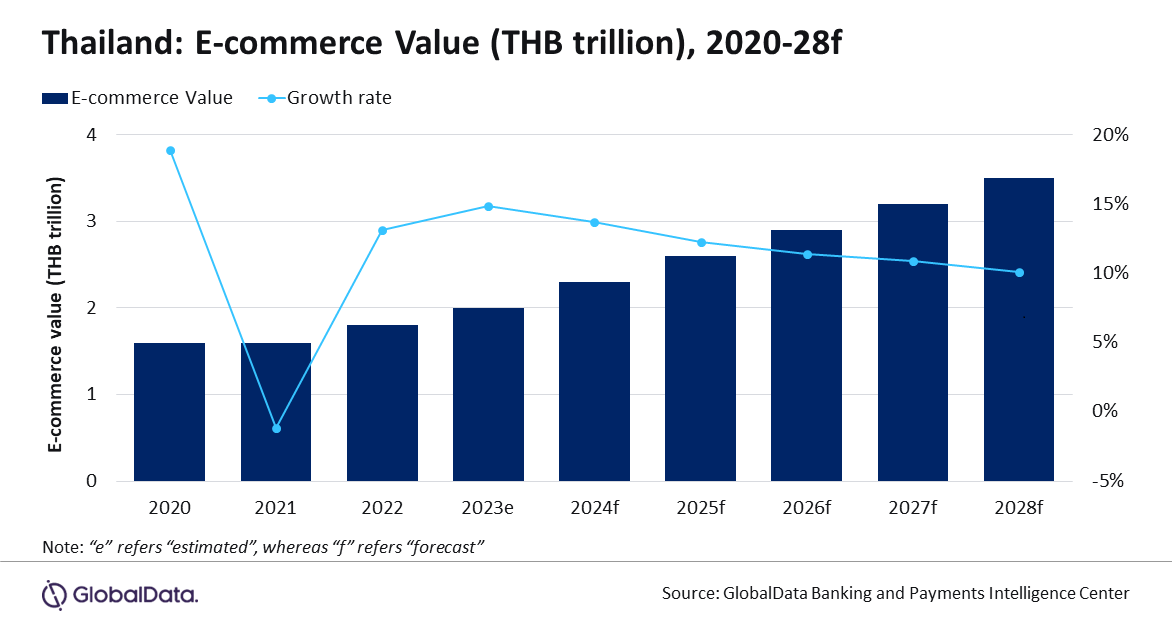 Thailand: E-commerce Value (THB trillion), 2020-28f

E-commerce Value Growth rate

E-commerce value (THB trillion)

4
3
2
1
0

20%
15%
10%
5%
0%
-5%

2020 2021 2022 2023e 2024f 2025f 2026f 2027f 2028f

Note: "e" refers "estimated", whereas "f" refers "forecast"

GlobalData.

Source: GlobalData Banking and Payments Intelligence Center